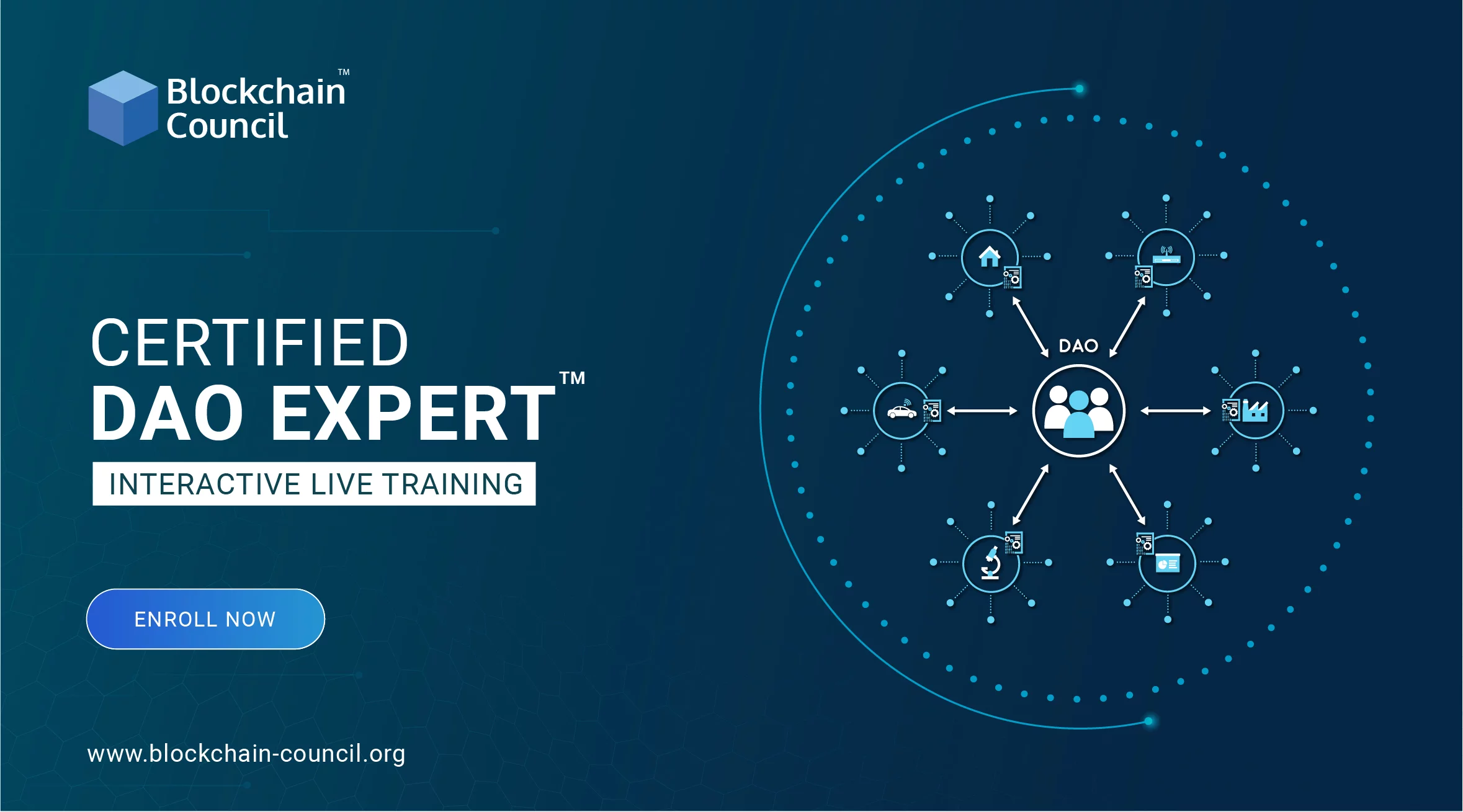 Blockchain Council™

CERTIFIED
DAO EXPERT™

INTERACTIVE LIVE TRAINING

ENROLL NOW

www.blockchain-council.org

DAO